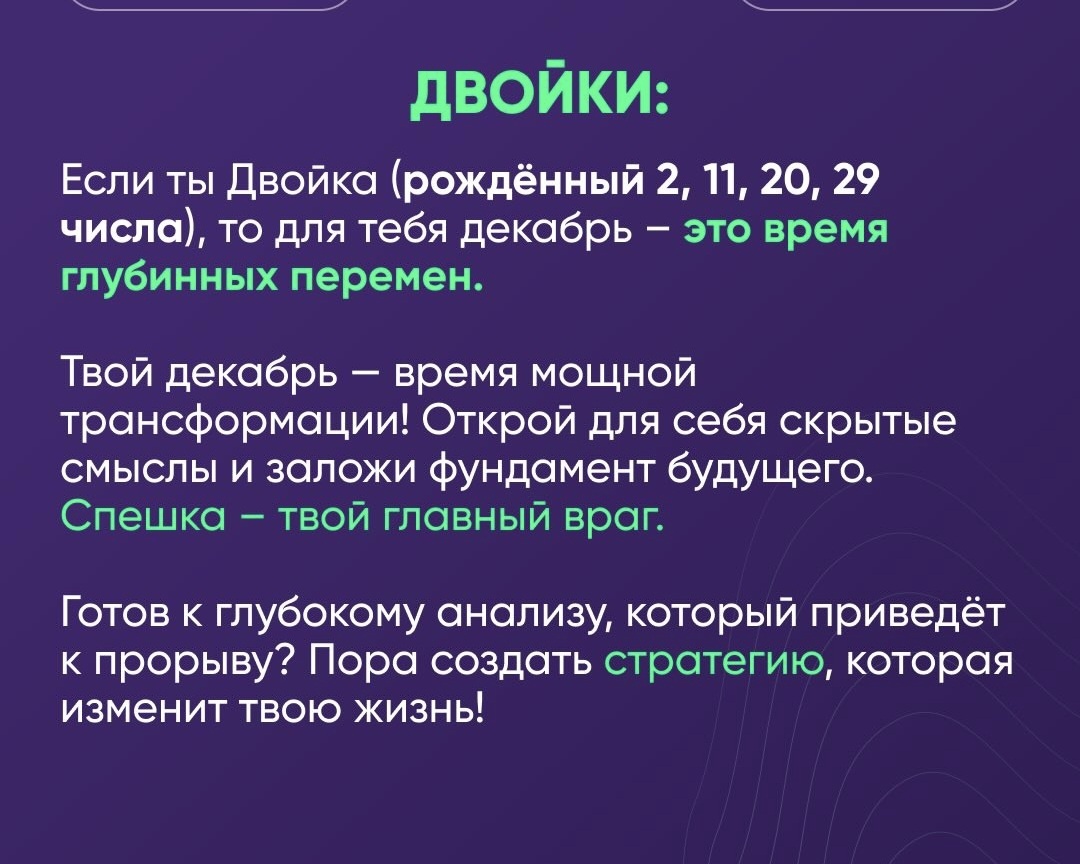 ДВОЙКИ:

Если ты Двойка (рождённый 2, 11, 20, 29 числа), то для тебя декабрь – это время глубинных перемен.

Твой декабрь — время мощной трансформации! Открой для себя скрытые смыслы и заложи фундамент будущего. Спешка – твой главный враг.

Готов к глубокому анализу, который приведёт к прорыву? Пора создать стратегию, которая изменит твою жизнь!